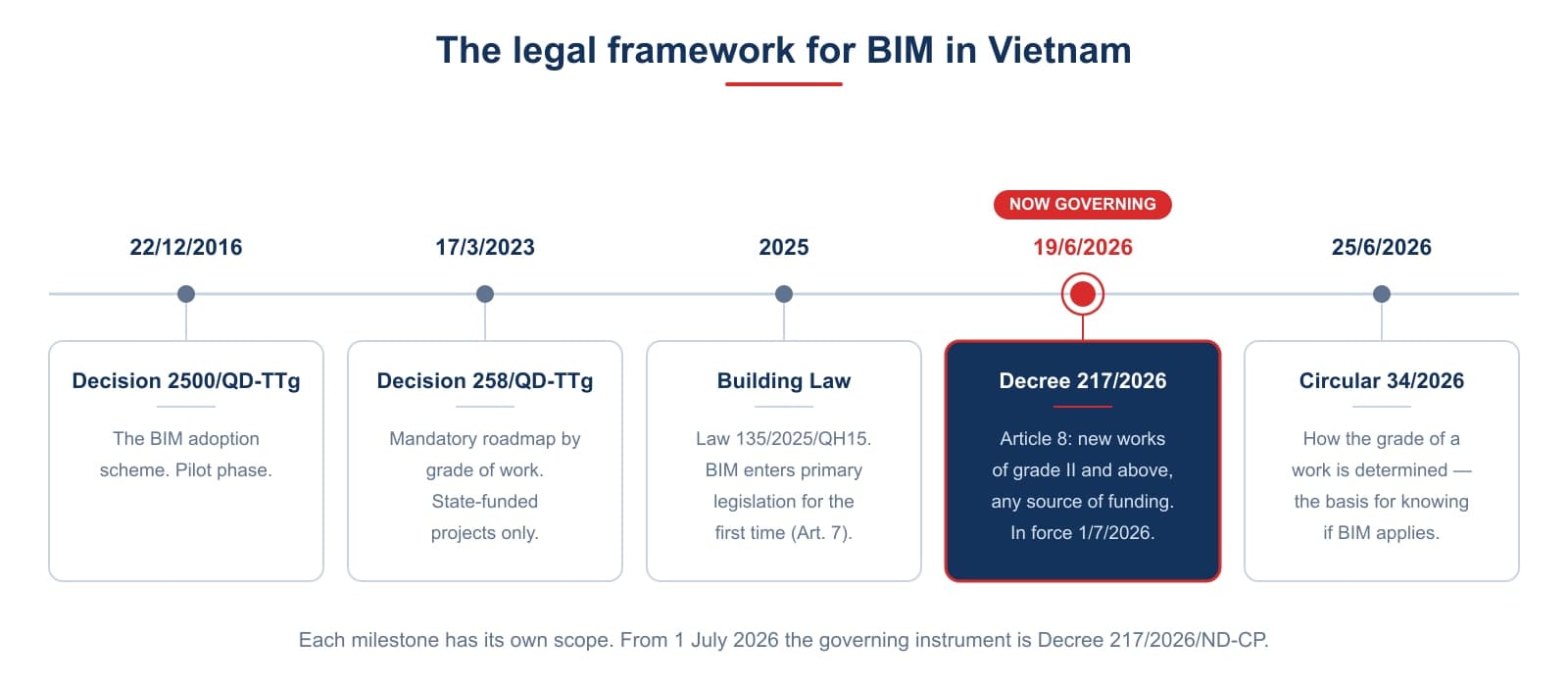 The legal framework for BIM in Vietnam

22/12/2016

Decision 2500/QD-TTg

The BIM adoption scheme. Pilot phase.

17/3/2023

Decision 258/QD-TTg

Mandatory roadmap by grade of work. State-funded projects only.

2025

Building Law

Law 135/2025/QH15. BIM enters primary legislation for the first time (Art. 7).

NOW GOVERNING

19/6/2026

Decree 217/2026

Article 8: new works of grade II and above, any source of funding. In force 1/7/2026.

25/6/2026

Circular 34/2026

How the grade of a work is determined — the basis for knowing if BIM applies.

Each milestone has its own scope. From 1 July 2026 the governing instrument is Decree 217/2026/ND-CP.